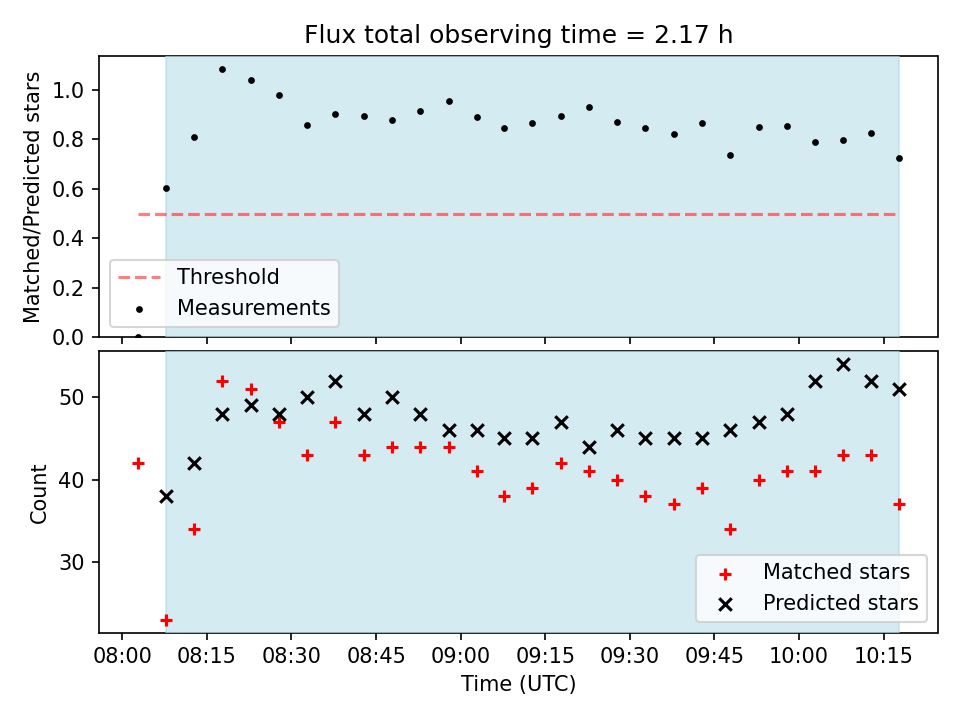 Flux total observing time = 2.17 h

Matched/Predicted stars

1.0
0.8
0.6
0.4
0.2
0.0

Threshold
Measurements

Count

50
40
30

Matched stars
Predicted stars

08:00 08:15 08:30 08:45 09:00 09:15 09:30 09:45 10:00 10:15

Time (UTC)